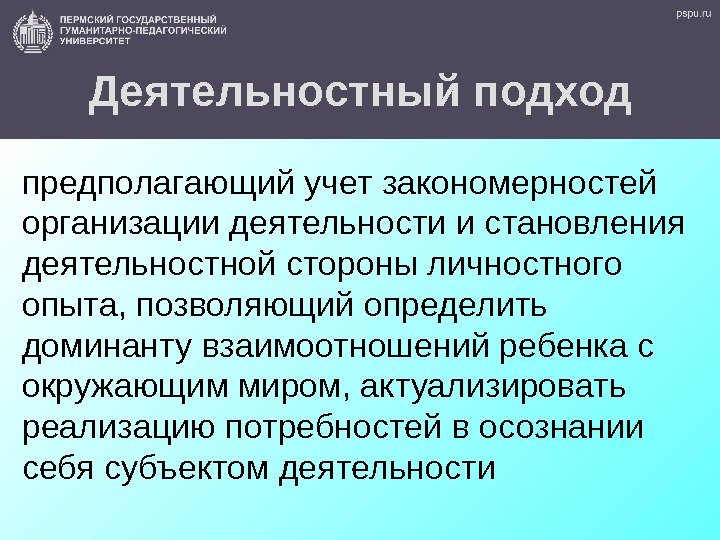 ПЕРМСКИЙ ГОСУДАРСТВЕННЫЙ ГУМАНИТАРНО-ПЕДАГОГИЧЕСКИЙ УНИВЕРСИТЕТ

pspu.ru

Деятельностный подход

предполагающий учет закономерностей организации деятельности и становления деятельностной стороны личностного опыта, позволяющий определить доминанту взаимоотношений ребенка с окружающим миром, актуализировать реализацию потребностей в осознании себя субъектом деятельности